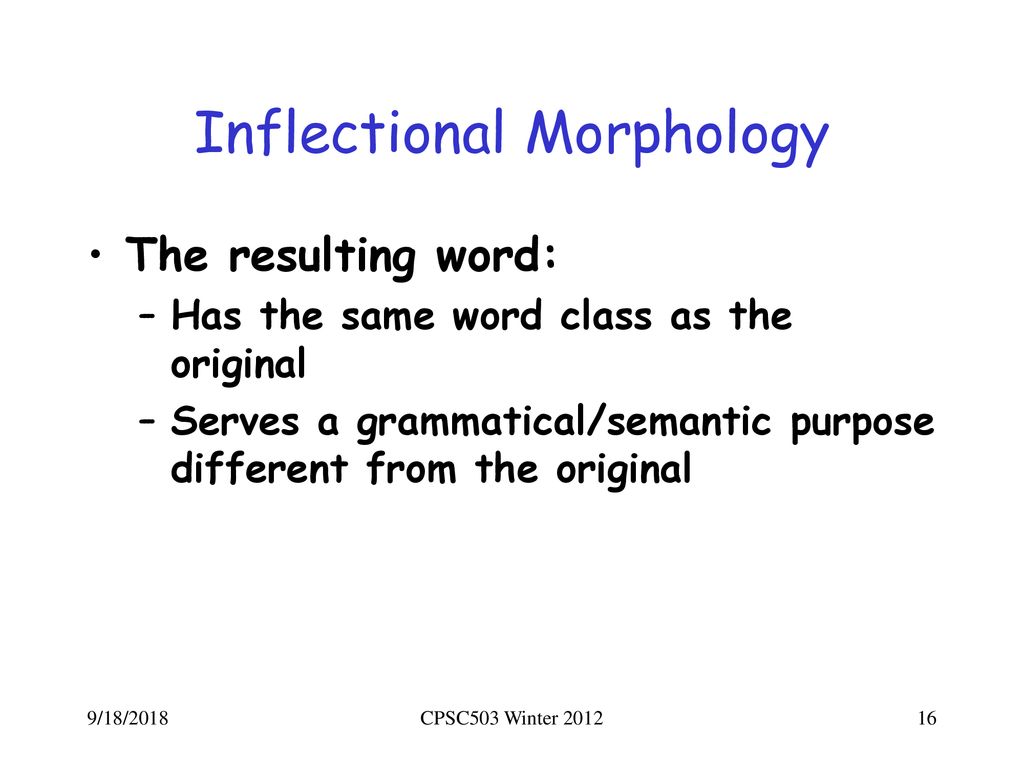 Inflectional Morphology

• The resulting word:
– Has the same word class as the original
– Serves a grammatical/semantic purpose different from the original

9/18/2018 CPSC503 Winter 2012 16